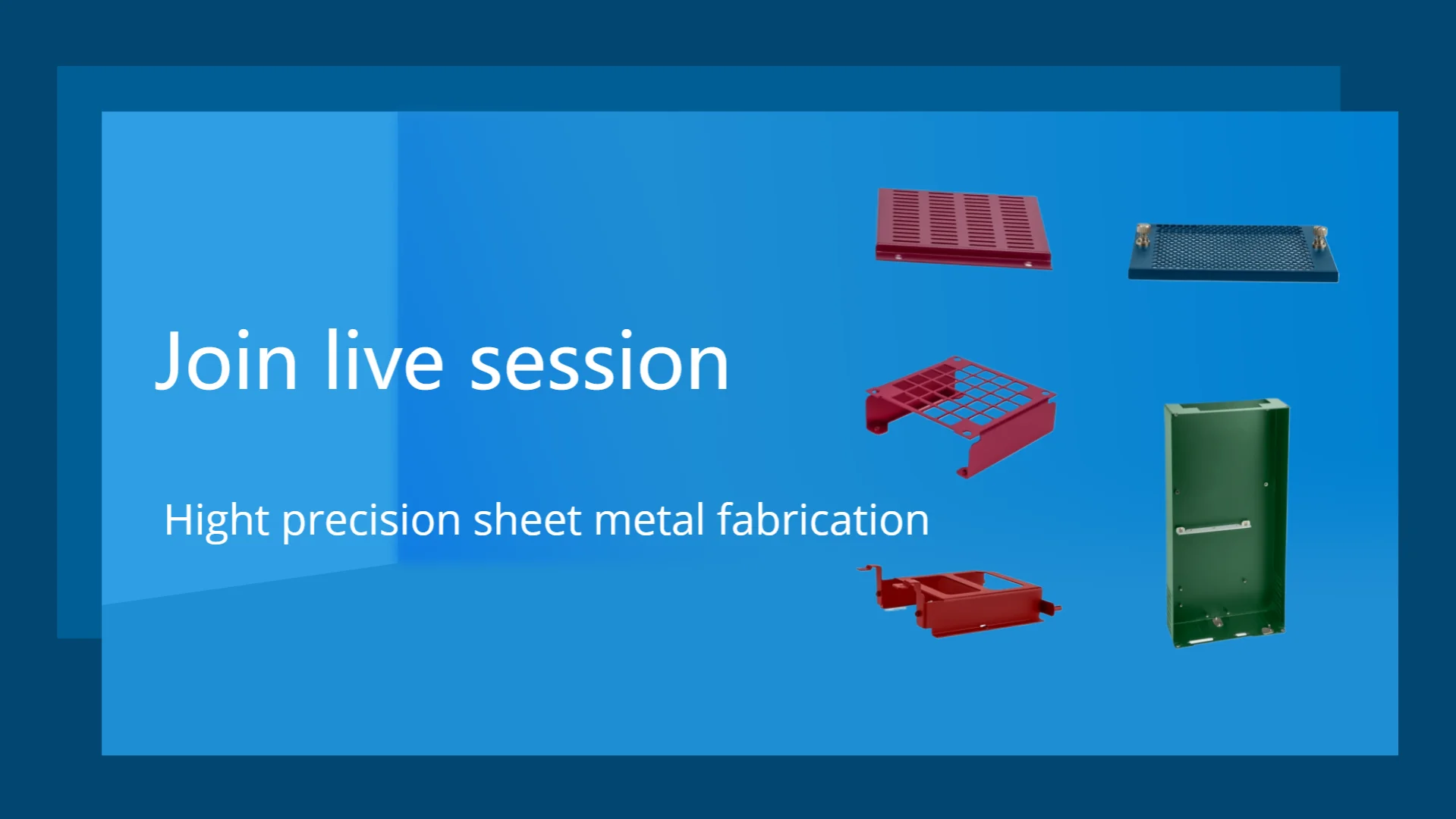 Join live session

Hight precision sheet metal fabrication